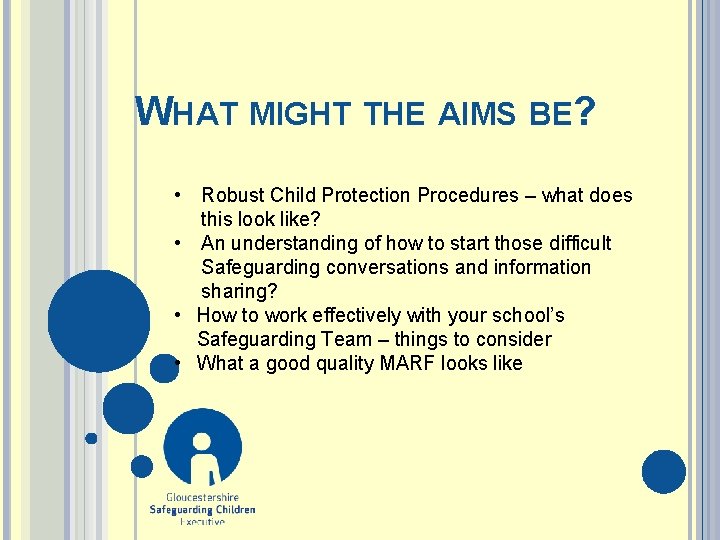 WHAT MIGHT THE AIMS BE?

• Robust Child Protection Procedures – what does this look like?
• An understanding of how to start those difficult Safeguarding conversations and information sharing?
• How to work effectively with your school's Safeguarding Team – things to consider
• What a good quality MARF looks like

Gloucestershire
Safeguarding Children
Executive